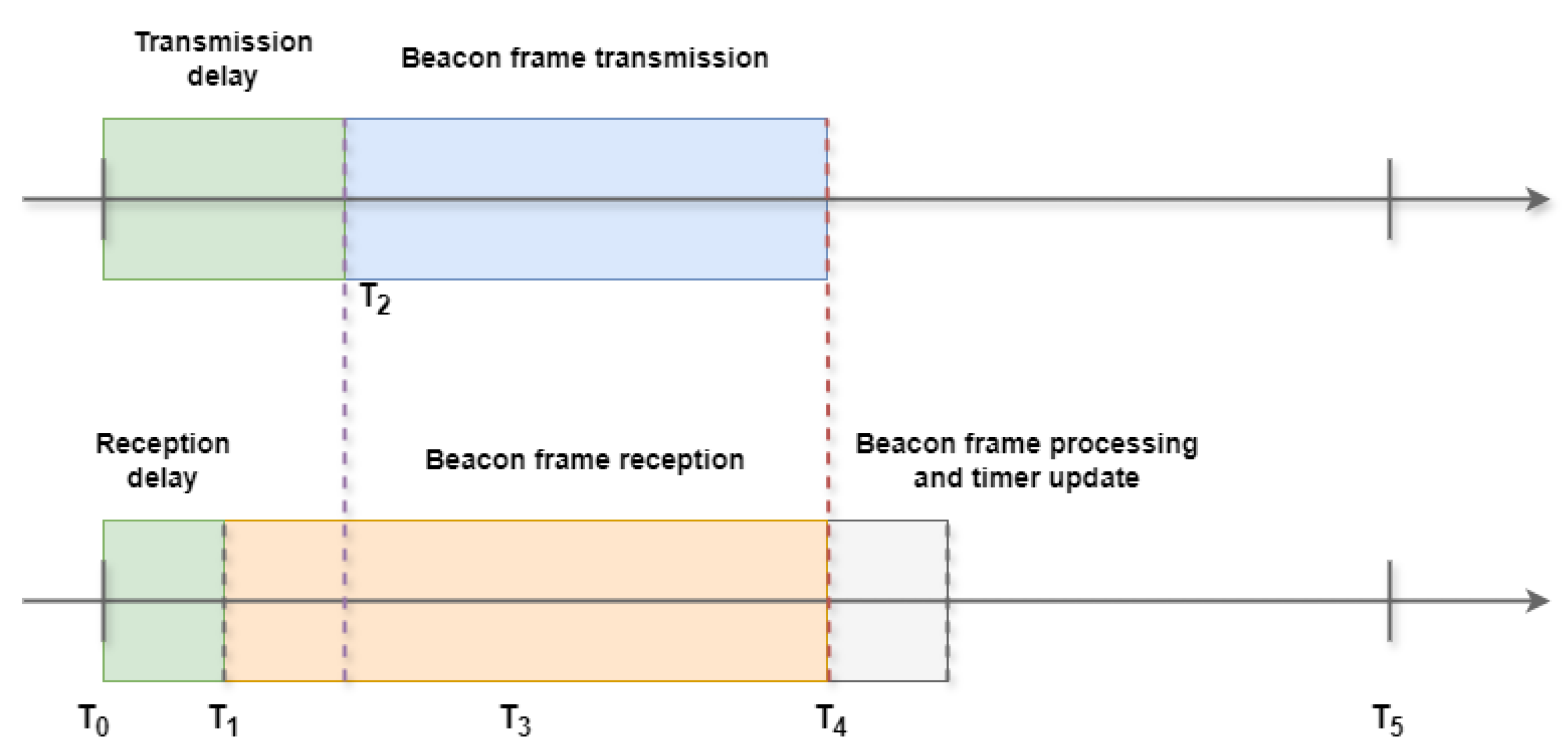 Transmission delay

Beacon frame transmission

$T_2$

Reception delay

Beacon frame reception

Beacon frame processing and timer update

$T_0$ $T_1$ $T_3$ $T_4$ $T_5$